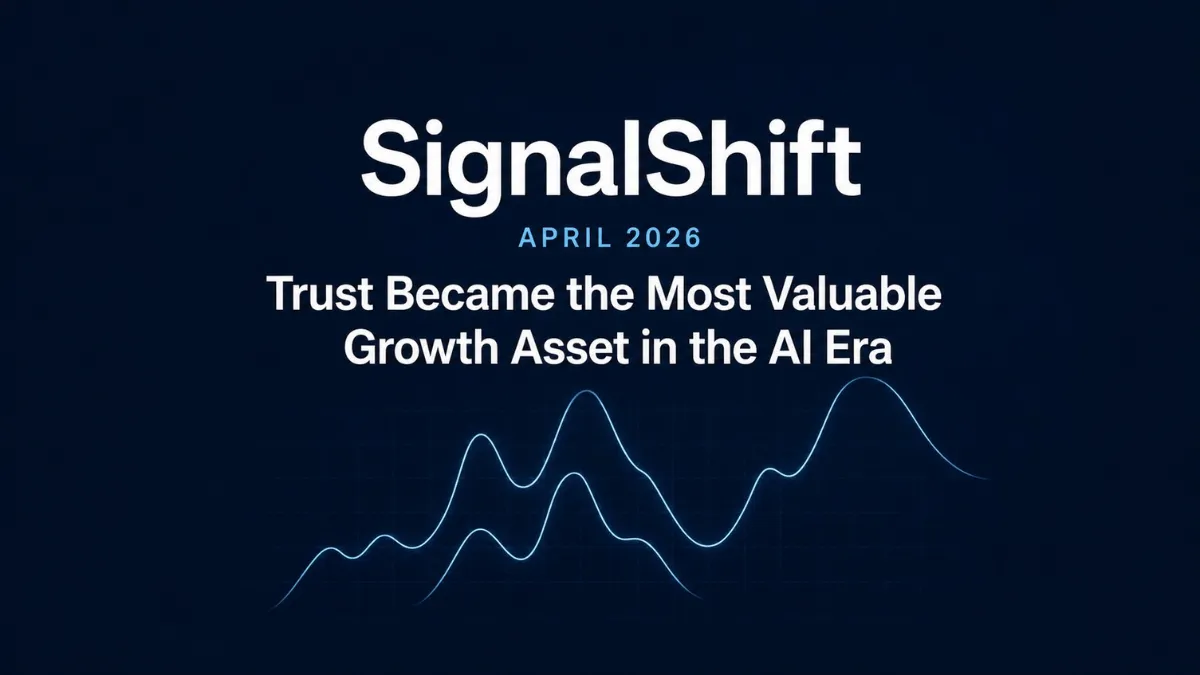 SignalShift

APRIL 2026

Trust Became the Most Valuable Growth Asset in the AI Era